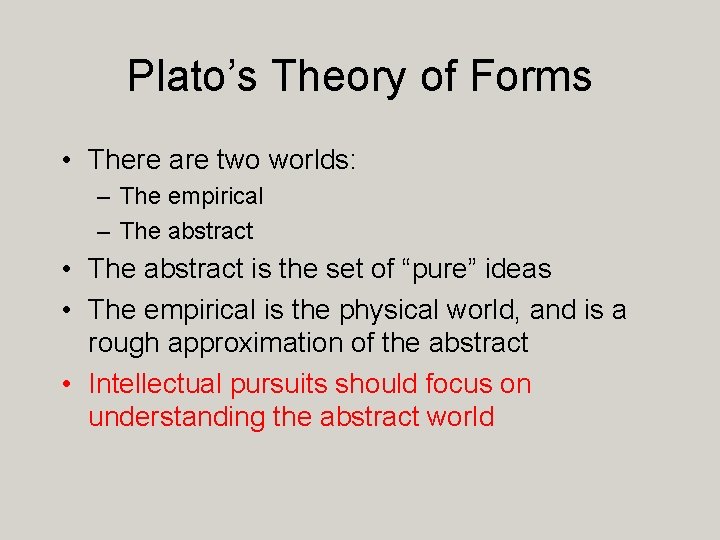 Plato’s Theory of Forms

• There are two worlds:
– The empirical
– The abstract
• The abstract is the set of “pure” ideas
• The empirical is the physical world, and is a rough approximation of the abstract
• Intellectual pursuits should focus on understanding the abstract world